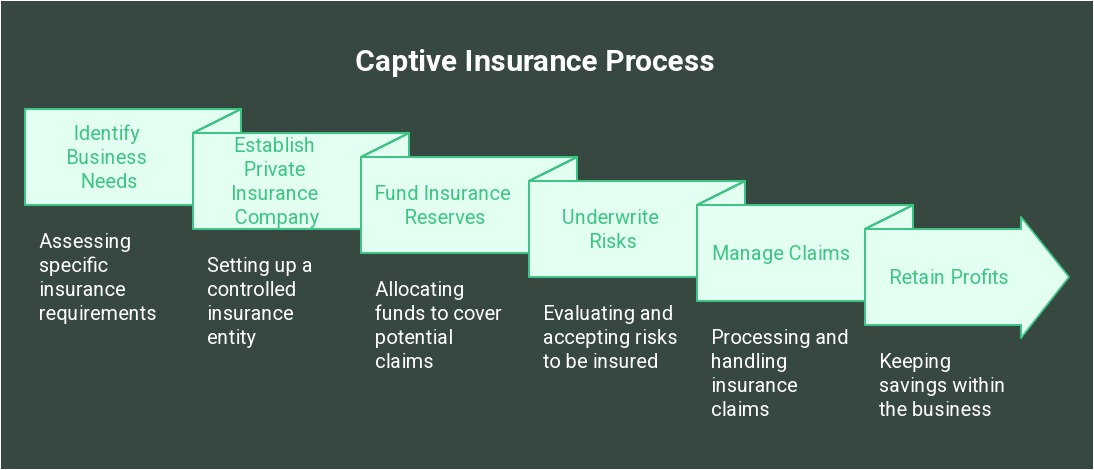 Captive Insurance Process

Identify Business Needs

Assessing specific insurance requirements

Establish Private Insurance Company

Setting up a controlled insurance entity

Fund Insurance Reserves

Allocating funds to cover potential claims

Underwrite Risks

Evaluating and accepting risks to be insured

Manage Claims

Processing and handling insurance claims

Retain Profits

Keeping savings within the business